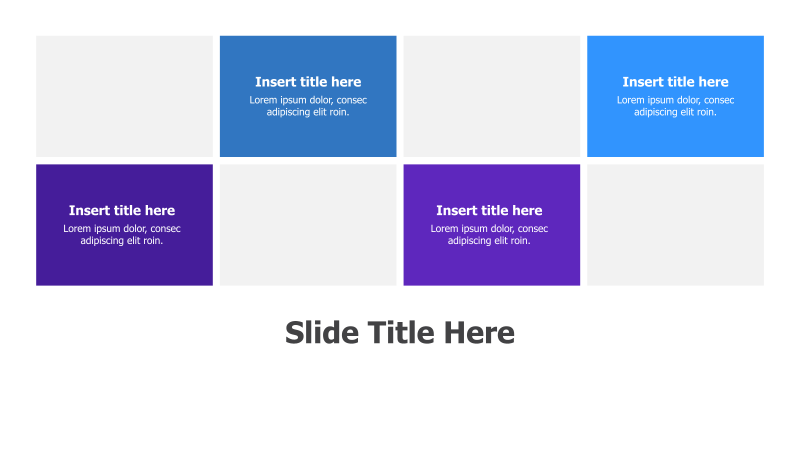 Insert title here
Lorem ipsum dolor, consec adipiscing elit roin.

Insert title here
Lorem ipsum dolor, consec adipiscing elit roin.

Insert title here
Lorem ipsum dolor, consec adipiscing elit roin.

Insert title here
Lorem ipsum dolor, consec adipiscing elit roin.

Slide Title Here